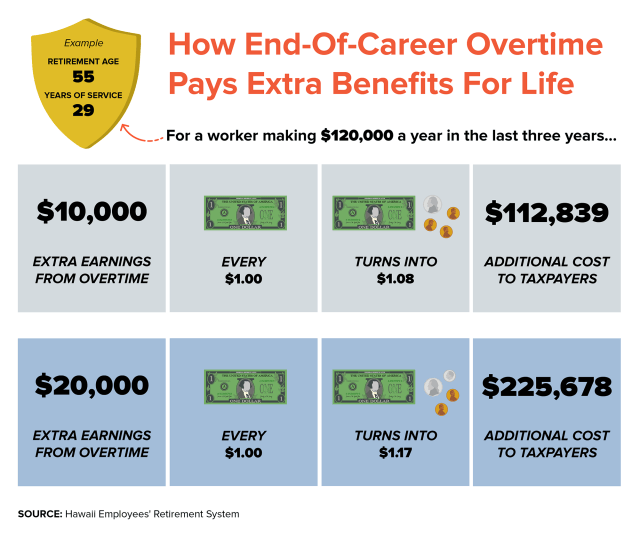 Example
RETIREMENT AGE
55
YEARS OF SERVICE
29

How End-Of-Career Overtime Pays Extra Benefits For Life

For a worker making $120,000 a year in the last three years...

$10,000
EXTRA EARNINGS FROM OVERTIME

EVERY
$1.00

TURNS INTO
$1.08

$112,839
ADDITIONAL COST TO TAXPAYERS

$20,000
EXTRA EARNINGS FROM OVERTIME

EVERY
$1.00

TURNS INTO
$1.17

$225,678
ADDITIONAL COST TO TAXPAYERS

SOURCE: Hawaii Employees' Retirement System